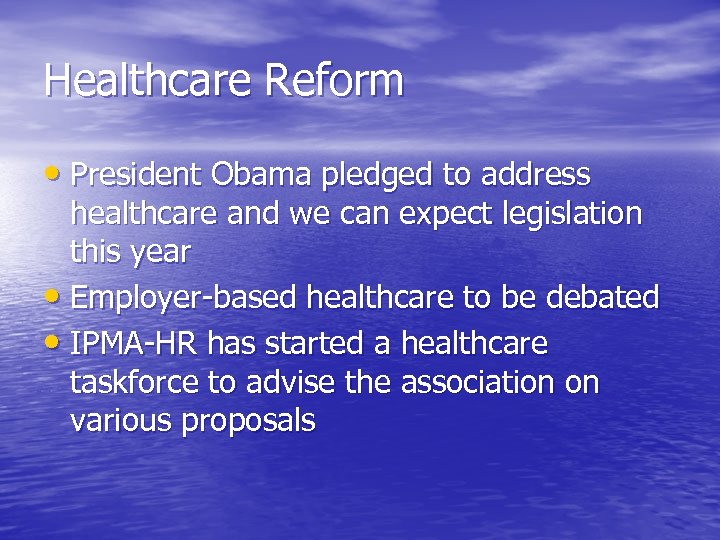 Healthcare Reform

• President Obama pledged to address healthcare and we can expect legislation this year
• Employer-based healthcare to be debated
• IPMA-HR has started a healthcare taskforce to advise the association on various proposals